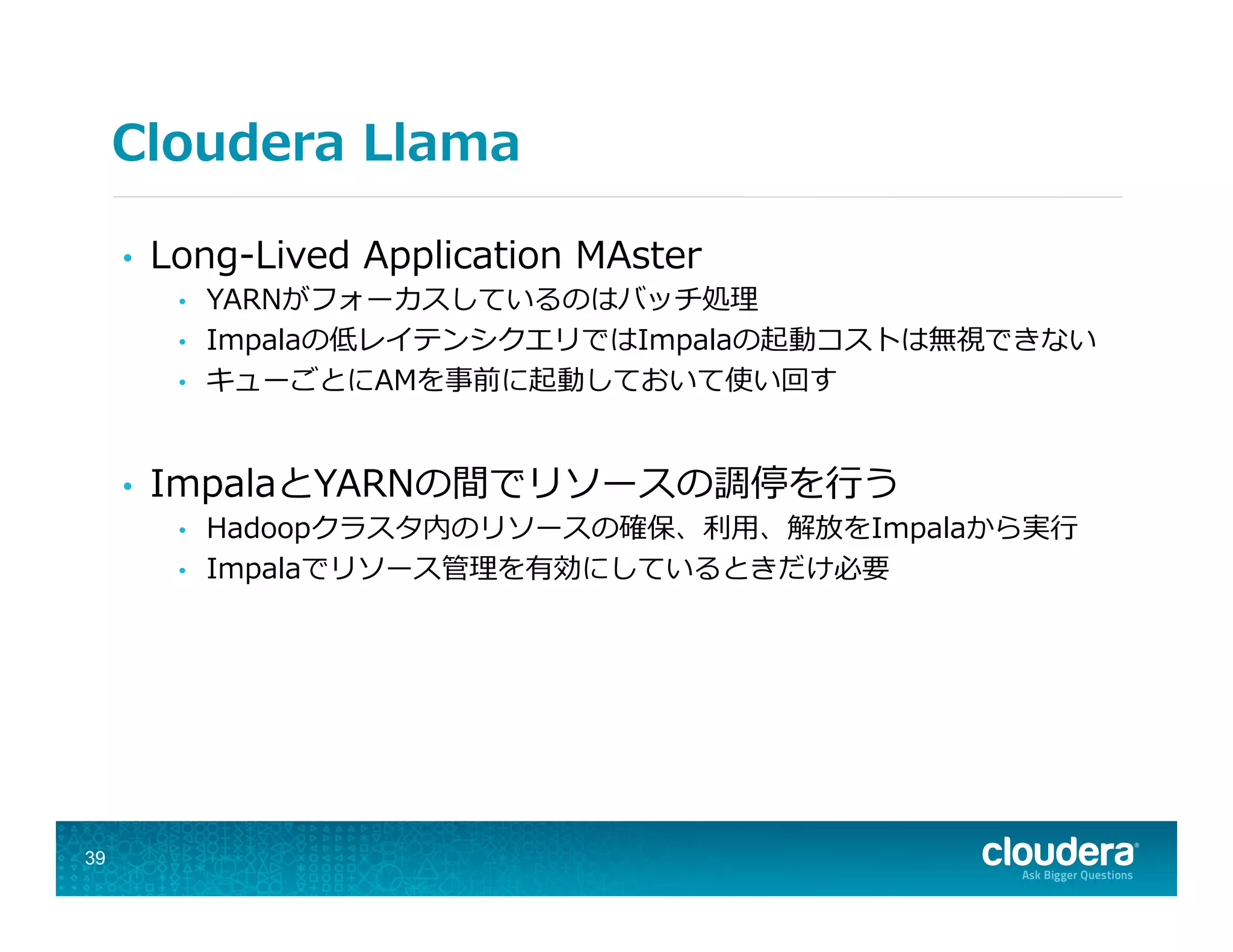 Cloudera Llama

• Long-Lived Application MAster
  • YARNがフォーカスしているのはバッチ処理
  • Impalaの低レイテンシクエリではImpalaの起動コストは無視できない
  • キューごとにAMを事前に起動しておいて使い回す

• ImpalaとYARNの間でリソースの調停を行う
  • Hadoopクラスタ内のリソースの確保、利用、解放をImpalaから実行
  • Impalaでリソース管理を有効にしているときだけ必要

39

cloudera®
Ask Bigger Questions